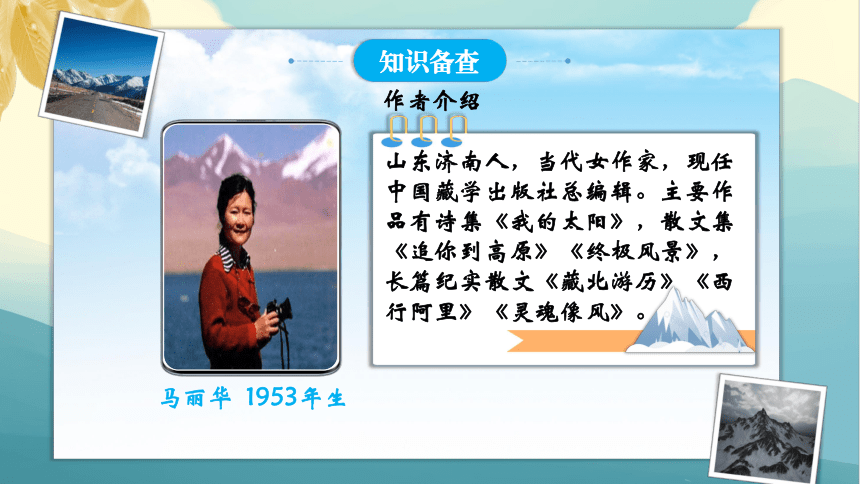 知识备查

作者介绍

山东济南人，当代女作家，现任中国藏学出版社总编辑。主要作品有诗集《我的太阳》，散文集《追你到高原》《终极风景》，长篇纪实散文《藏北游历》《西行阿里》《灵魂像风》。

马丽华 1953年生